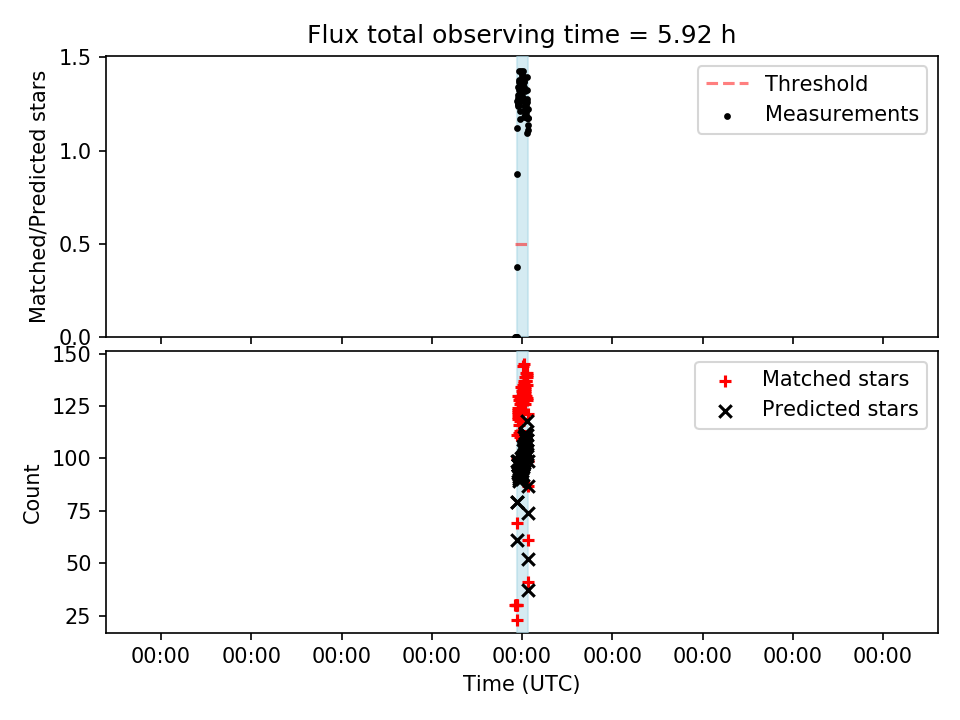 Flux total observing time = 5.92 h

Matched/Predicted stars

1.5
1.0
0.5
0.0

Threshold
Measurements

Count

150
125
100
75
50
25

Matched stars
Predicted stars

00:00 00:00 00:00 00:00 00:00 00:00 00:00 00:00 00:00

Time (UTC)